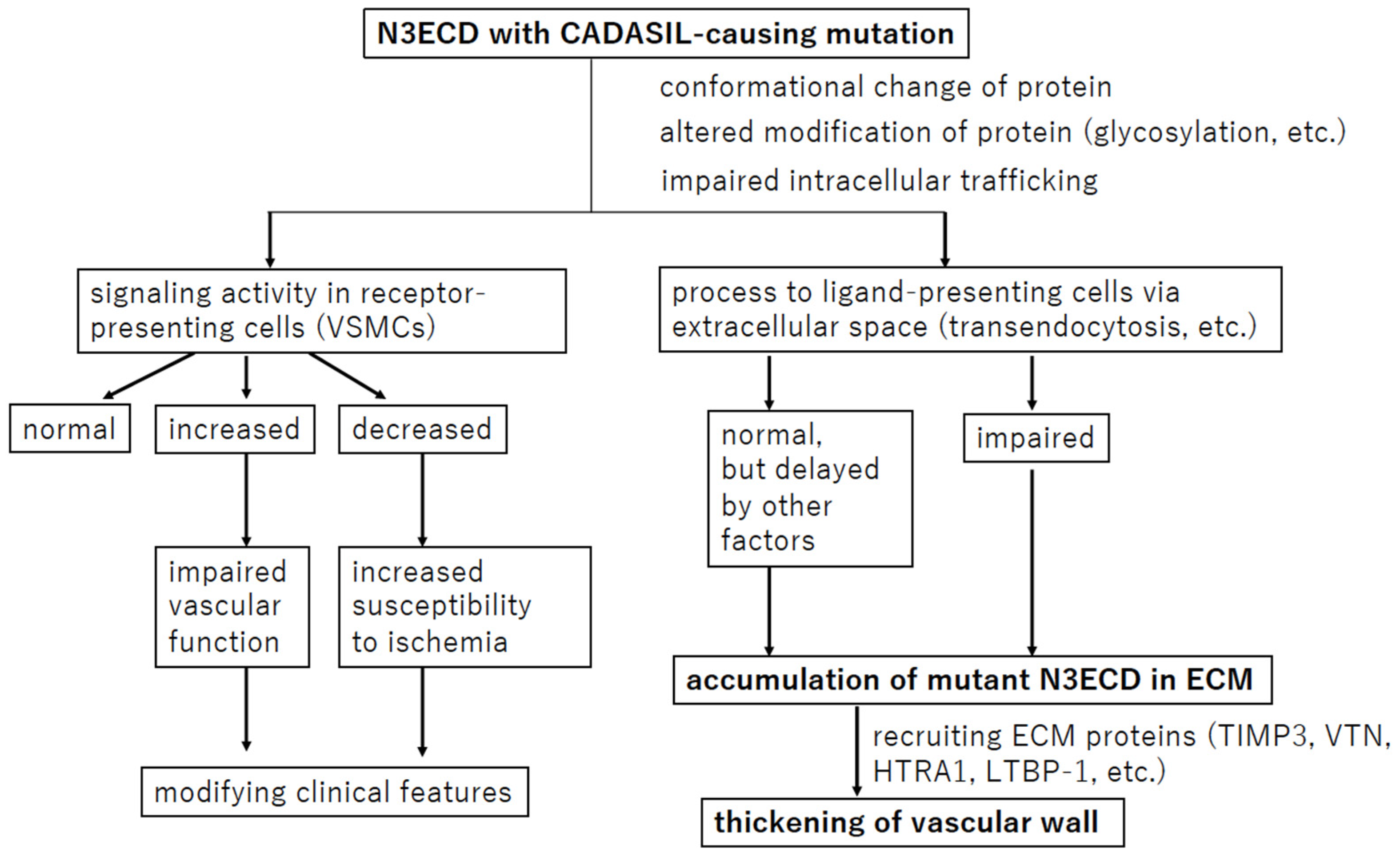 N3ECD with CADASIL-causing mutation

conformational change of protein

altered modification of protein (glycosylation, etc.)

impaired intracellular trafficking

signaling activity in receptor-presenting cells (VSMCs)

normal

increased

decreased

impaired vascular function

increased susceptibility to ischemia

modifying clinical features

process to ligand-presenting cells via extracellular space (transendocytosis, etc.)

normal, but delayed by other factors

impaired

accumulation of mutant N3ECD in ECM

recruiting ECM proteins (TIMP3, VTN, HTRA1, LTBP-1, etc.)

thickening of vascular wall